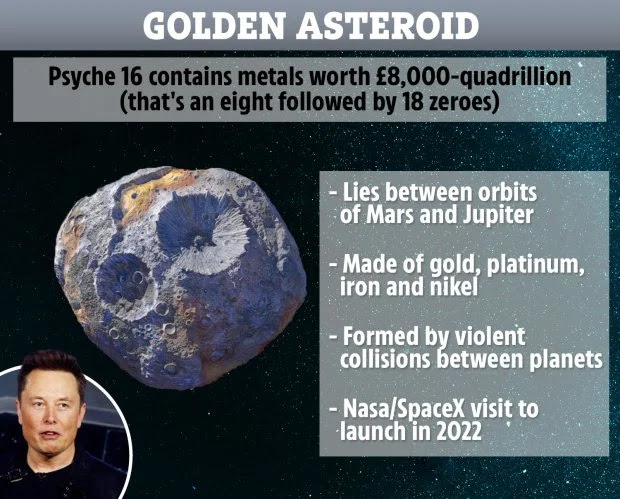 GOLDEN ASTEROID

Psyche 16 contains metals worth £8,000-quadrillion (that's an eight followed by 18 zeroes)

- Lies between orbits of Mars and Jupiter

- Made of gold, platinum, iron and nikel

- Formed by violent collisions between planets

- Nasa/SpaceX visit to launch in 2022